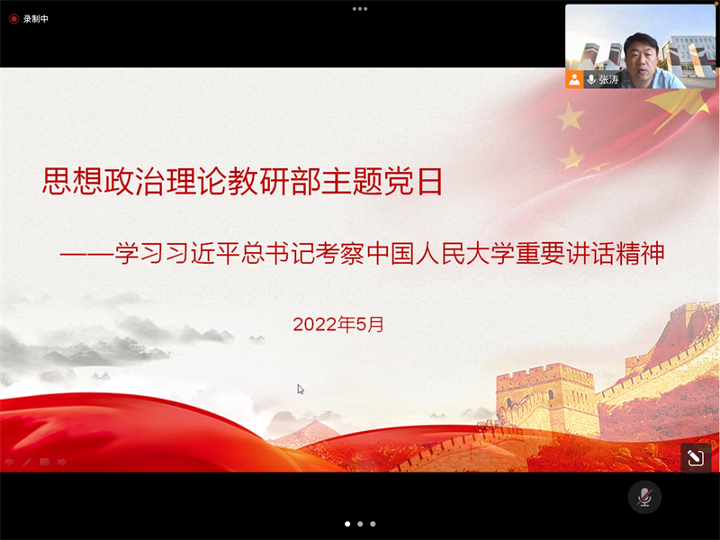 录制中

张涛

思想政治理论教研部主题党日

——学习习近平总书记考察中国人民大学重要讲话精神

2022年5月